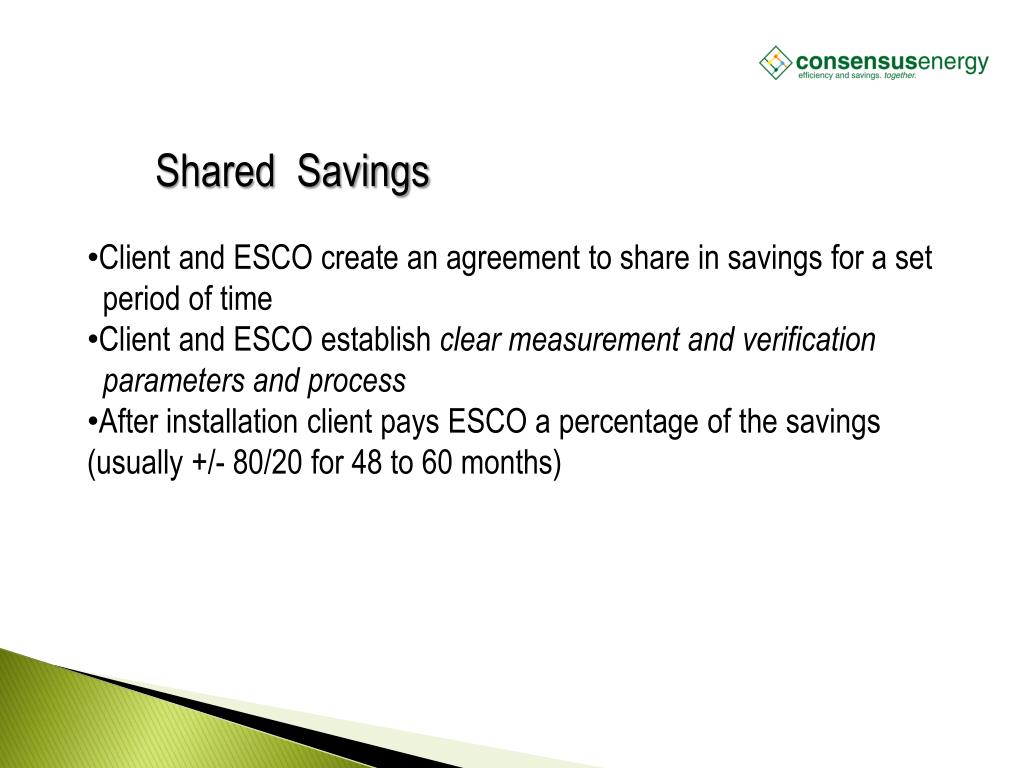 consensusenergy
efficiency and savings. together.

Shared Savings

•Client and ESCO create an agreement to share in savings for a set period of time
•Client and ESCO establish clear measurement and verification parameters and process
•After installation client pays ESCO a percentage of the savings (usually +/- 80/20 for 48 to 60 months)